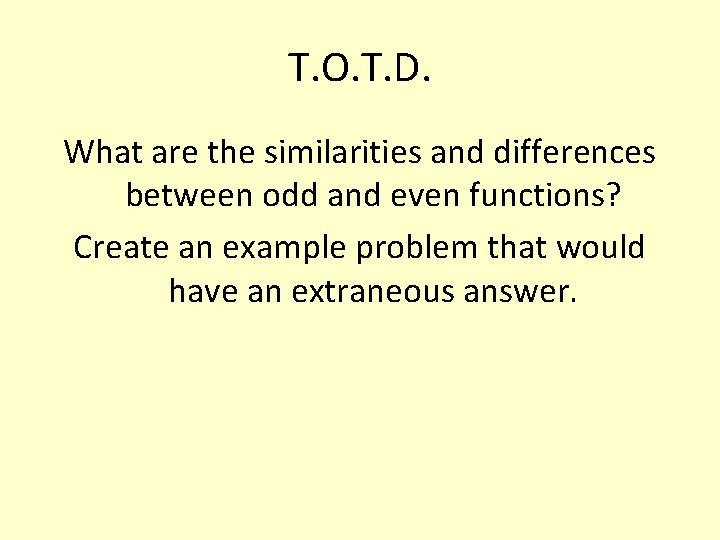 T.O.T.D.

What are the similarities and differences between odd and even functions?

Create an example problem that would have an extraneous answer.